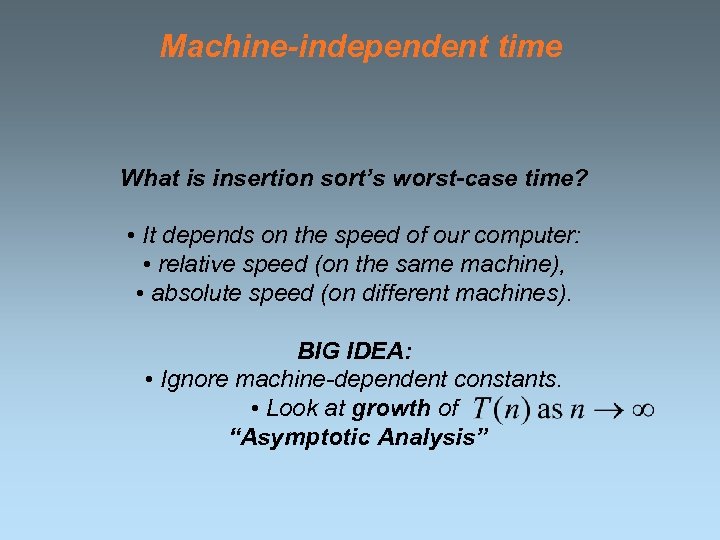 Machine-independent time

What is insertion sort's worst-case time?

• It depends on the speed of our computer:
• relative speed (on the same machine),
• absolute speed (on different machines).

BIG IDEA:
• Ignore machine-dependent constants.
• Look at growth of $T(n)$ as $n \to \infty$
"Asymptotic Analysis"